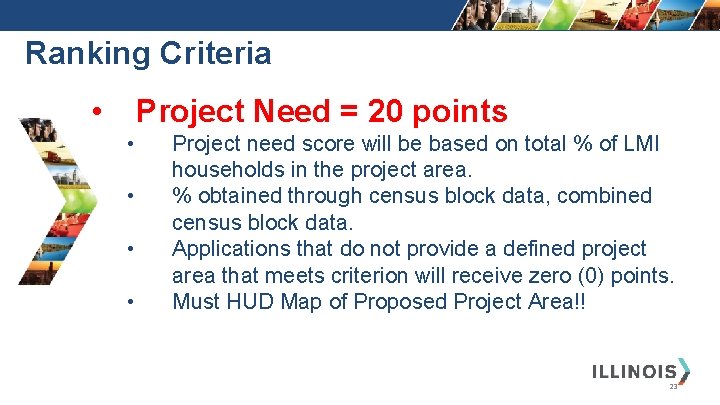 Ranking Criteria

• Project Need = 20 points

• Project need score will be based on total % of LMI households in the project area.
• % obtained through census block data, combined census block data.
• Applications that do not provide a defined project area that meets criterion will receive zero (0) points.
• Must HUD Map of Proposed Project Area!!

ILLINOIS

23